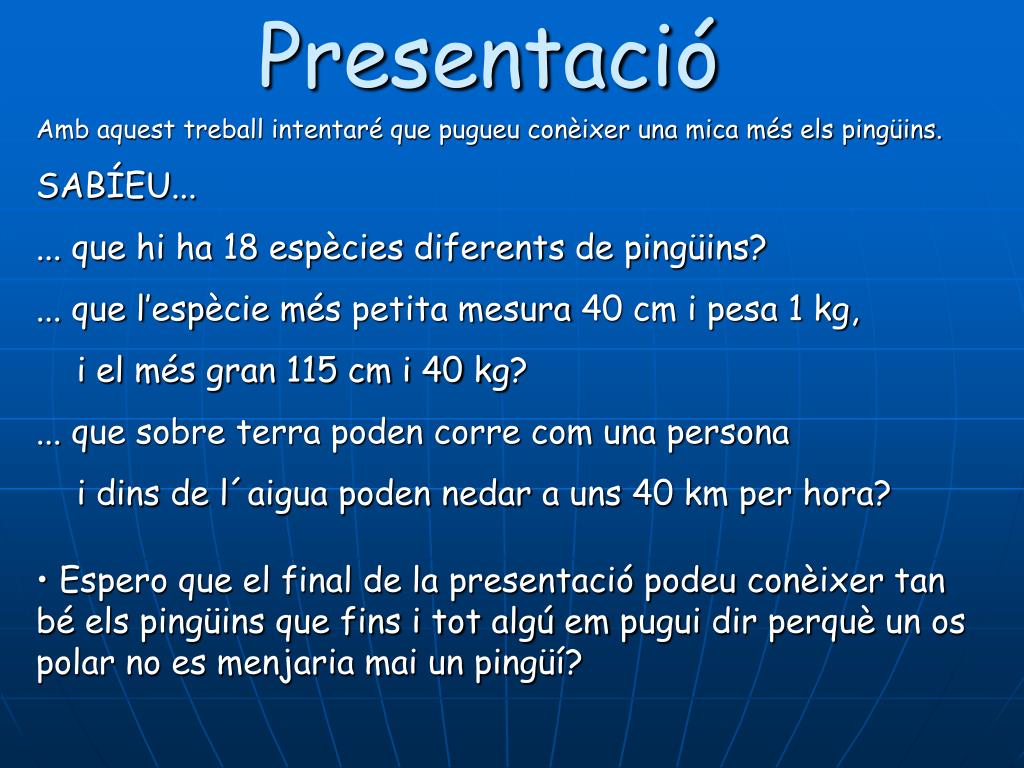 Presentació

Amb aquest treball intentaré que pugueu conèixer una mica més els pingüins.

SABÍEU...

... que hi ha 18 espècies diferents de pingüins?

... que l’espècie més petita mesura 40 cm i pesa 1 kg,

i el més gran 115 cm i 40 kg?

... que sobre terra poden corre com una persona

i dins de l´aigua poden nedar a uns 40 km per hora?

• Espero que el final de la presentació podeu conèixer tan bé els pingüins que fins i tot algú em pugui dir perquè un os polar no es menjaria mai un pingüí?